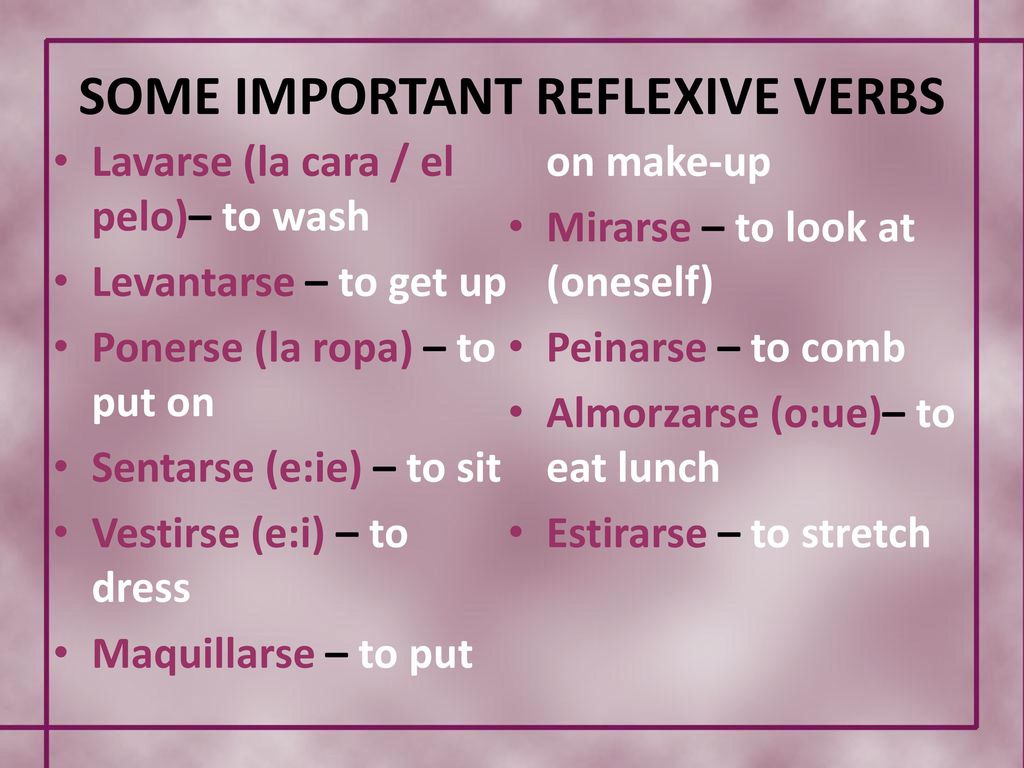 SOME IMPORTANT REFLEXIVE VERBS

• Lavarse (la cara / el pelo)– to wash
• Levantarse – to get up
• Ponerse (la ropa) – to put on
• Sentarse (e:ie) – to sit
• Vestirse (e:i) – to dress
• Maquillarse – to put on make-up
• Mirarse – to look at (oneself)
• Peinarse – to comb
• Almorzarse (o:ue)– to eat lunch
• Estirarse – to stretch